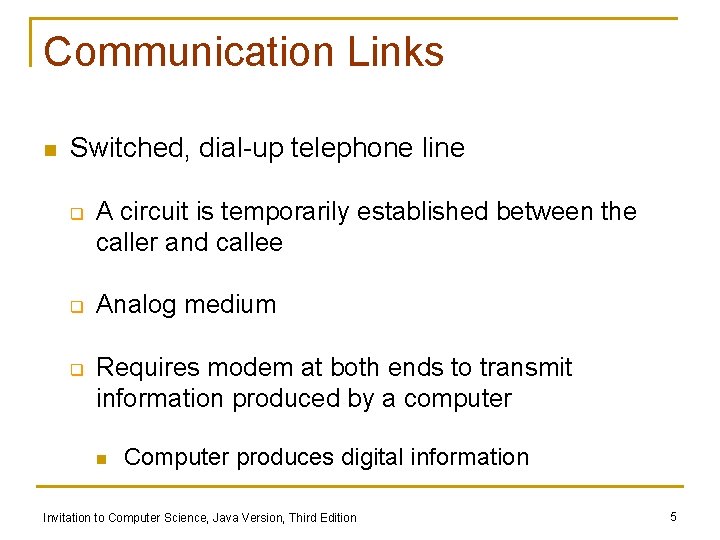 Communication Links

Switched, dial-up telephone line

A circuit is temporarily established between the caller and callee

Analog medium

Requires modem at both ends to transmit information produced by a computer

Computer produces digital information

Invitation to Computer Science, Java Version, Third Edition

5